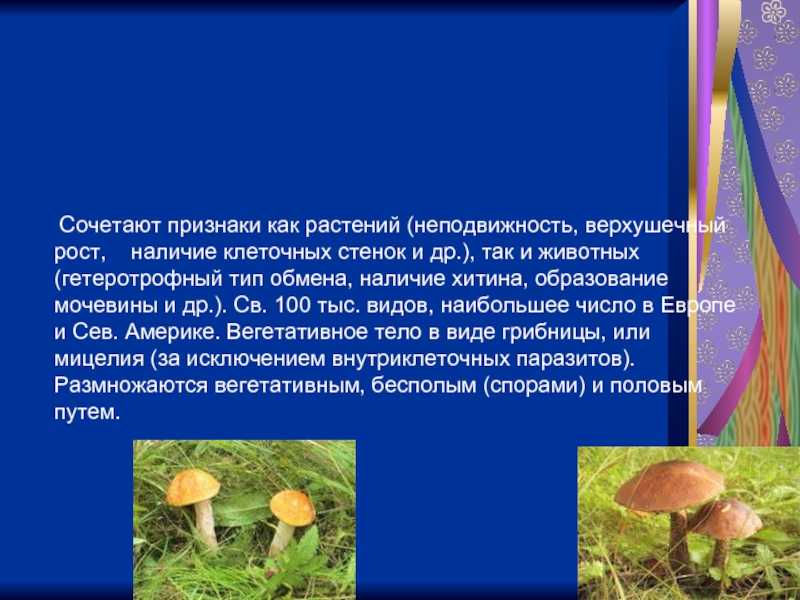 Сочетают признаки как растений (неподвижность, верхушечный рост, наличие клеточных стенок и др.), так и животных (гетеротрофный тип обмена, наличие хитина, образование мочевины и др.). Св. 100 тыс. видов, наибольшее число в Европе и Сев. Америке. Вегетативное тело в виде грибницы, или мицелия (за исключением внутриклеточных паразитов). Размножаются вегетативным, бесполым (спорами) и половым путем.